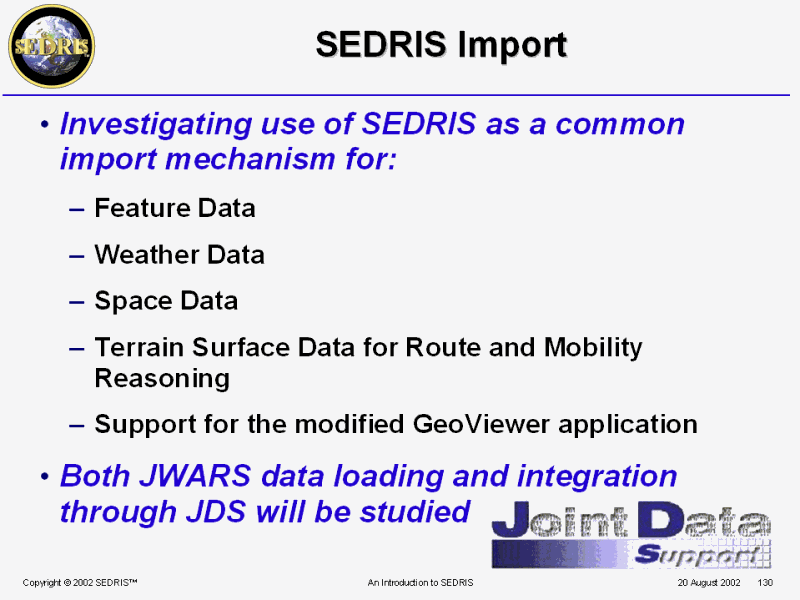 SEDRIS

SEDRIS Import

• Investigating use of SEDRIS as a common import mechanism for:

– Feature Data

– Weather Data

– Space Data

– Terrain Surface Data for Route and Mobility Reasoning

– Support for the modified GeoViewer application

• Both JWARS data loading and integration through JDS will be studied

Joint Data Support

Copyright © 2002 SEDRIS™ An Introduction to SEDRIS 20 August 2002 130